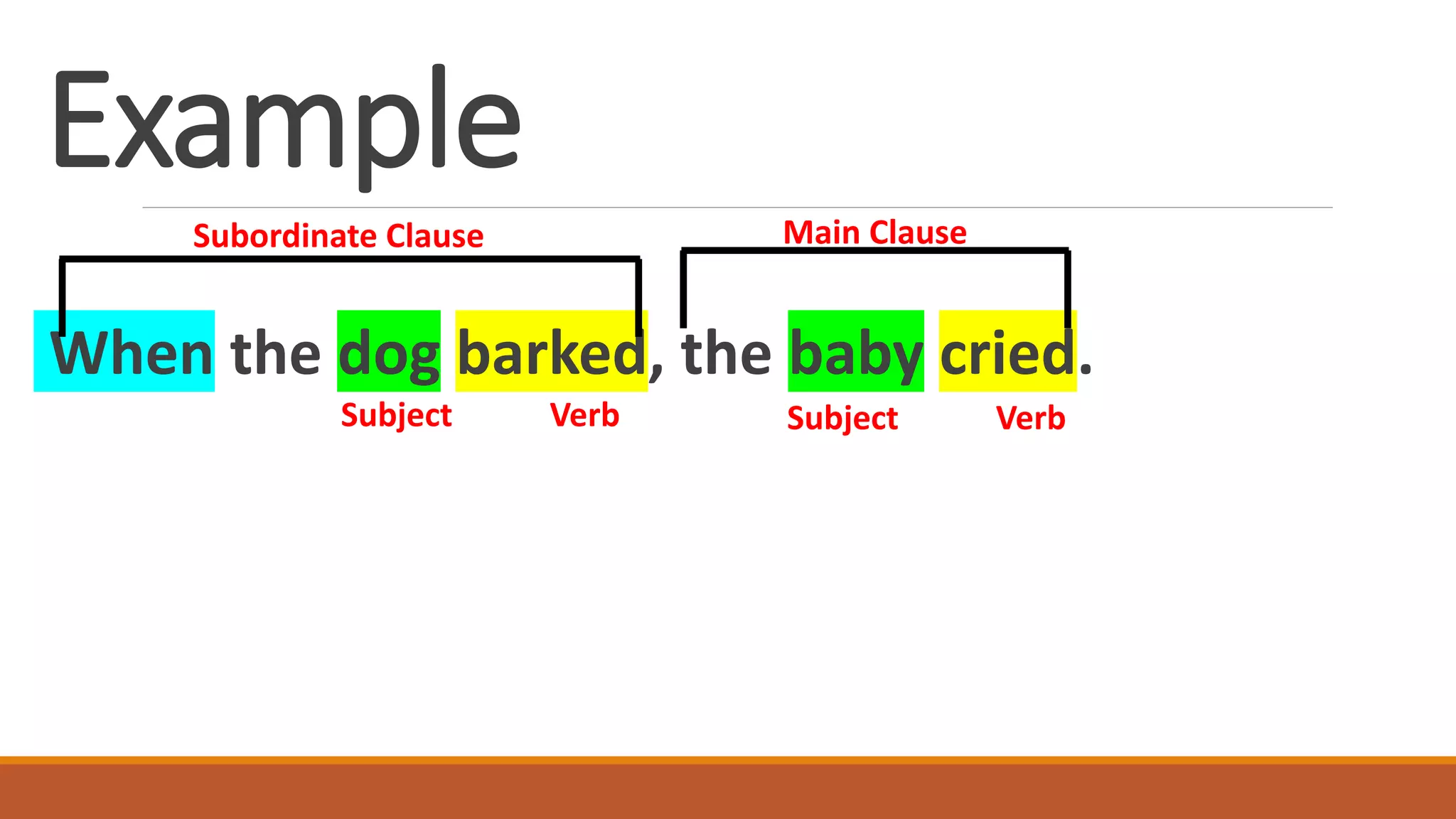 Example

Subordinate Clause

Main Clause

When the dog barked, the baby cried.

Subject Verb Subject Verb